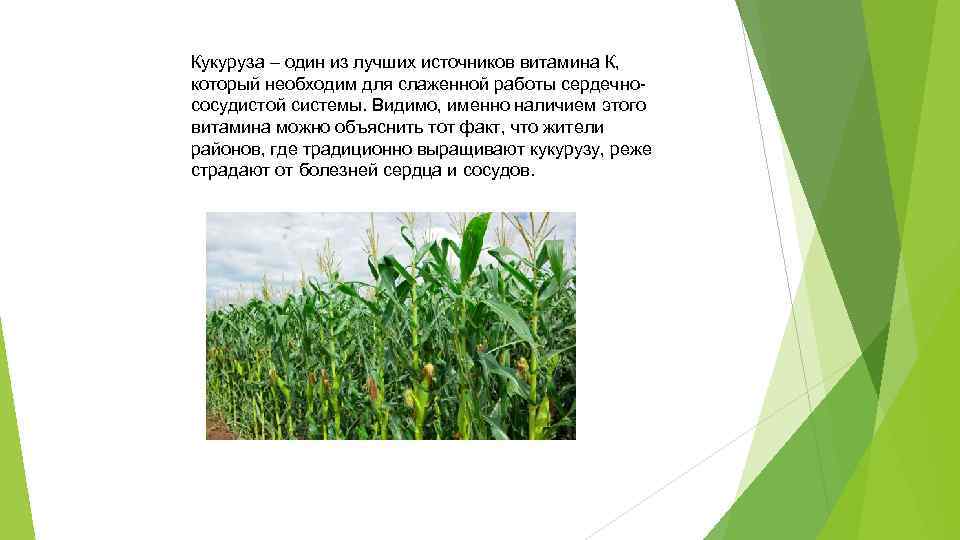 Кукуруза – один из лучших источников витамина К, который необходим для слаженной работы сердечно-сосудистой системы. Видимо, именно наличием этого витамина можно объяснить тот факт, что жители районов, где традиционно выращивают кукурузу, реже страдают от болезней сердца и сосудов.